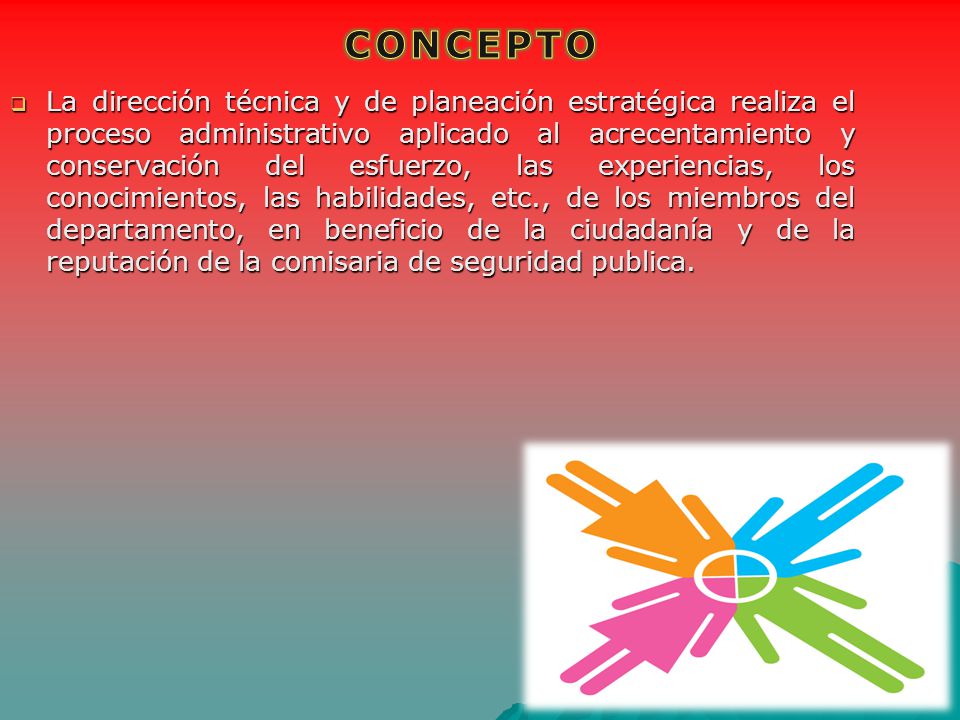 CONCEPTO

La dirección técnica y de planeación estratégica realiza el proceso administrativo aplicado al acrecentamiento y conservación del esfuerzo, las experiencias, los conocimientos, las habilidades, etc., de los miembros del departamento, en beneficio de la ciudadanía y de la reputación de la comisaria de seguridad publica.